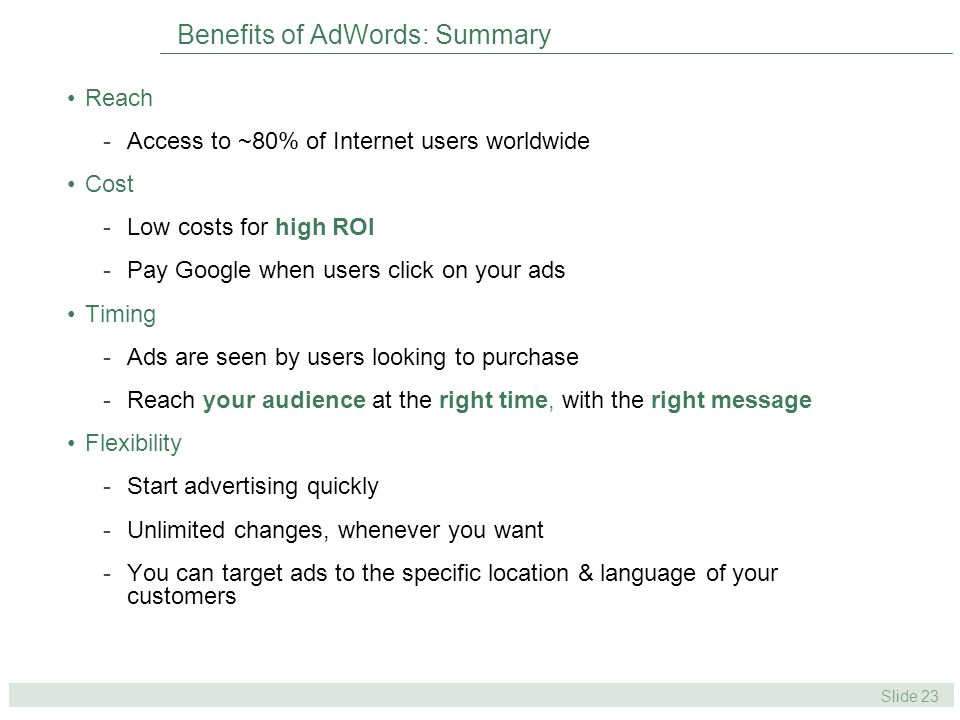 Benefits of AdWords: Summary

• Reach

- Access to ~80% of Internet users worldwide

• Cost

- Low costs for high ROI

- Pay Google when users click on your ads

• Timing

- Ads are seen by users looking to purchase

- Reach your audience at the right time, with the right message

• Flexibility

- Start advertising quickly

- Unlimited changes, whenever you want

- You can target ads to the specific location & language of your customers

Slide 23